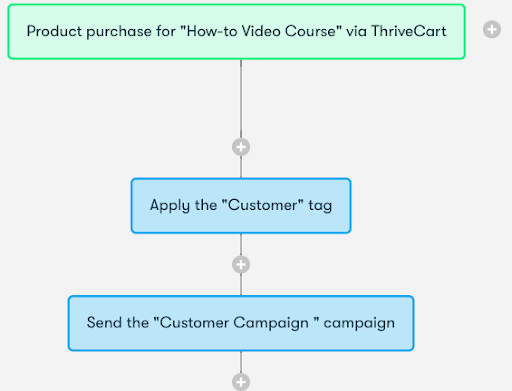 Product purchase for "How-to Video Course" via ThriveCart

Apply the "Customer" tag

Send the "Customer Campaign " campaign